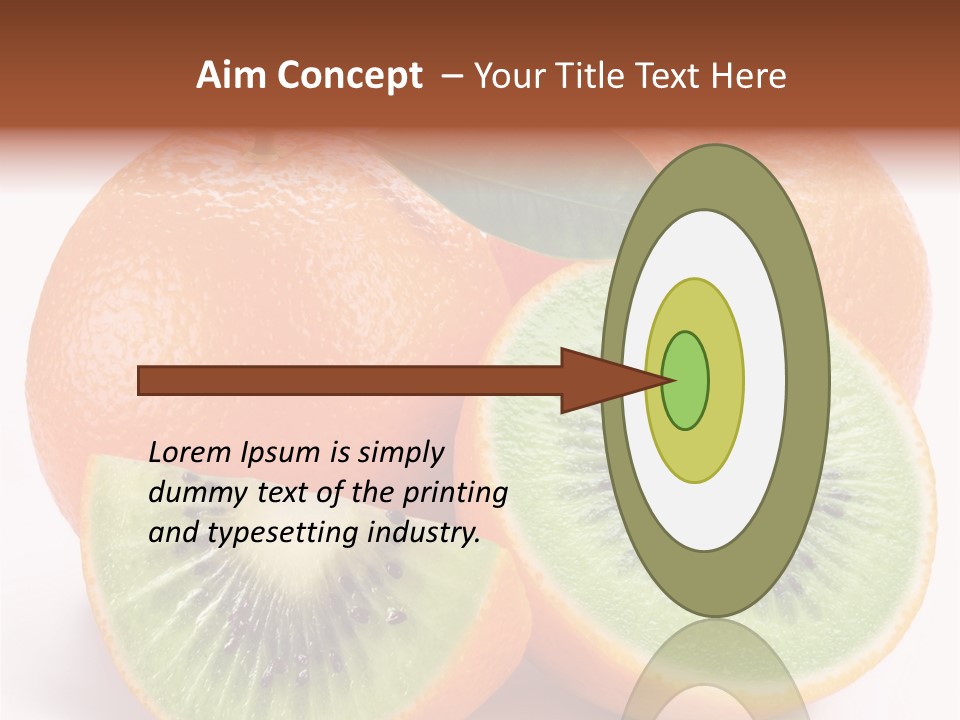 Aim Concept – Your Title Text Here

Lorem Ipsum is simply dummy text of the printing and typesetting industry.